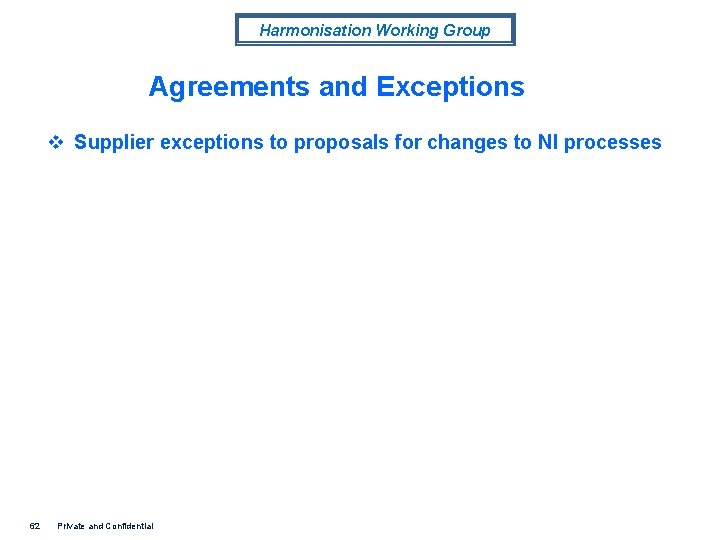 Harmonisation Working Group

Agreements and Exceptions

❖ Supplier exceptions to proposals for changes to NI processes

62 Private and Confidential